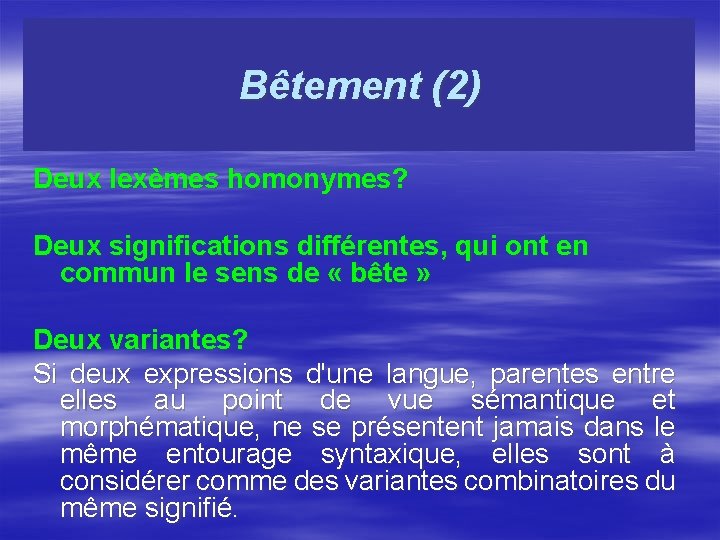 Bêtement (2)

Deux lexèmes homonymes?

Deux significations différentes, qui ont en commun le sens de « bête »

Deux variantes?

Si deux expressions d'une langue, parentes entre elles au point de vue sémantique et morphématique, ne se présentent jamais dans le même entourage syntaxique, elles sont à considérer comme des variantes combinatoires du même signifié.